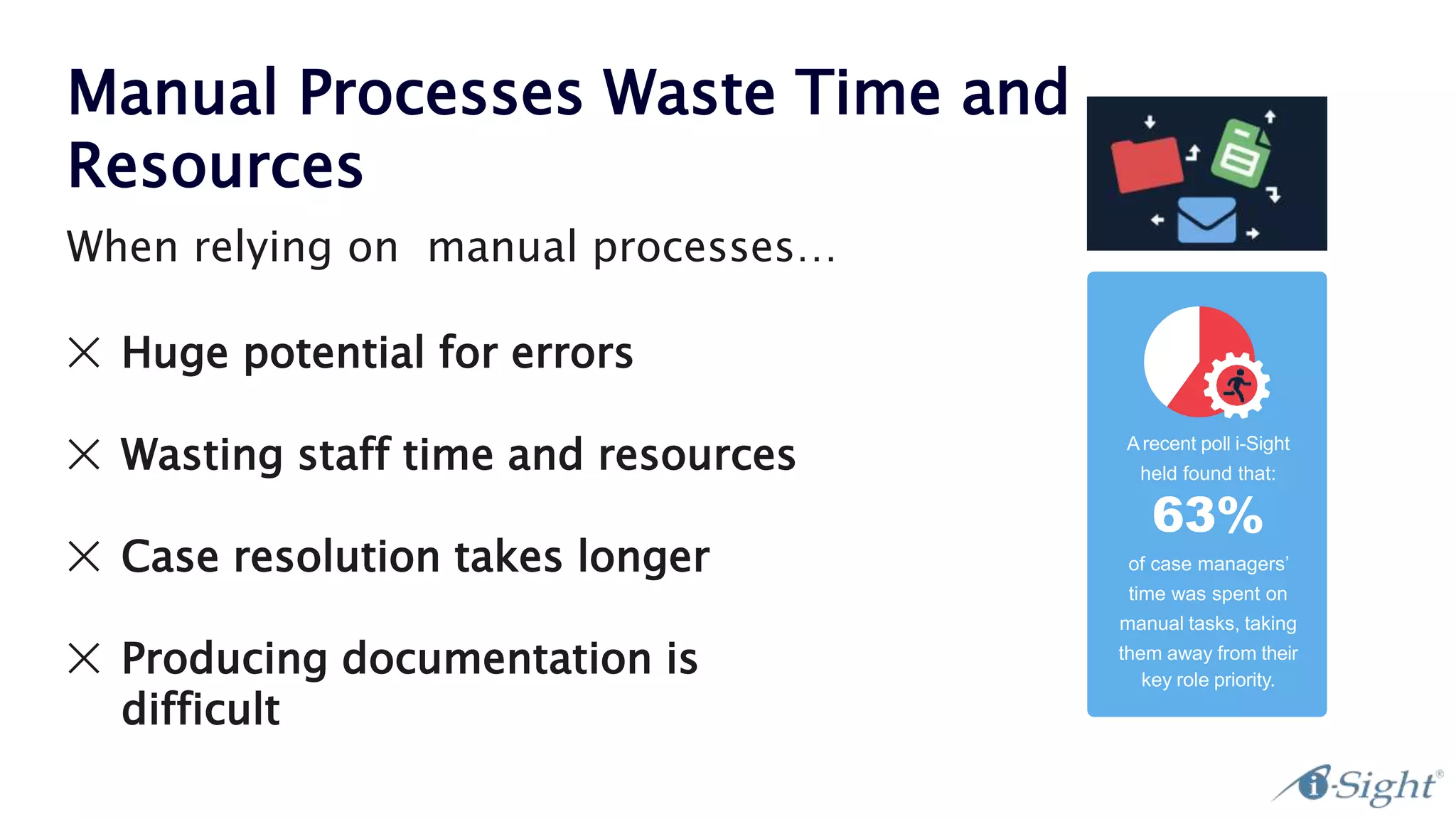 Manual Processes Waste Time and Resources

When relying on  manual processes…

× Huge potential for errors

× Wasting staff time and resources

× Case resolution takes longer

× Producing documentation is difficult

A recent poll i-Sight held found that:

63%

of case managers' time was spent on manual tasks, taking them away from their key role priority.

i-Sight®